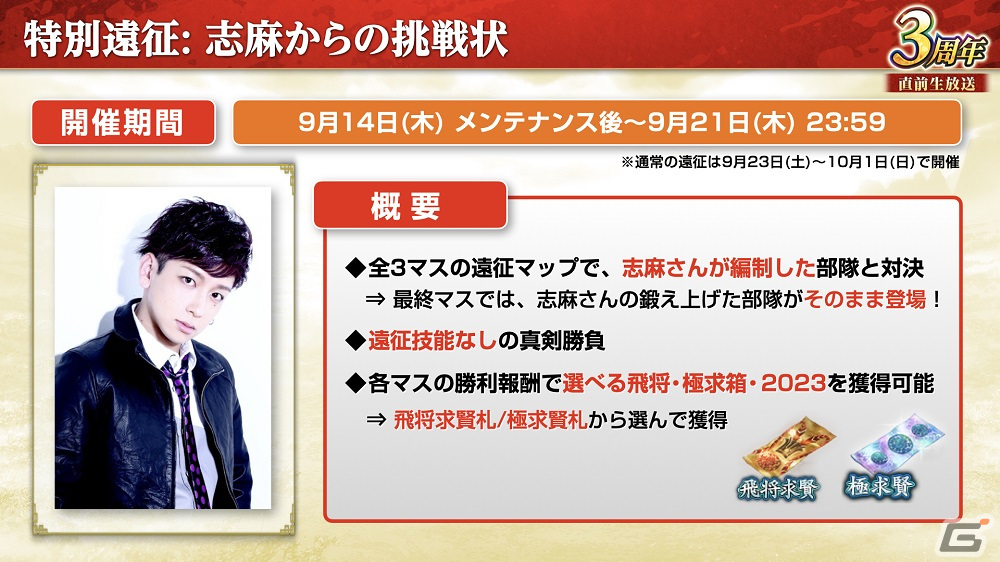 特別遠征: 志麻からの挑戦状

3周年
直前生放送

開催期間

9月14日(木) メンテナンス後～9月21日(木) 23:59

※通常の遠征は9月23日(土)～10月1日(日)で開催

概要

◆全3マスの遠征マップで、志麻さんが編制した部隊と対決
⇒ 最終マスでは、志麻さんの鍛え上げた部隊がそのまま登場！

◆遠征技能なしの真剣勝負

◆各マスの勝利報酬で選べる飛将・極求箱・2023を獲得可能
⇒ 飛将求賢札/極求賢札から選んで獲得

飛将求賢

極求賢